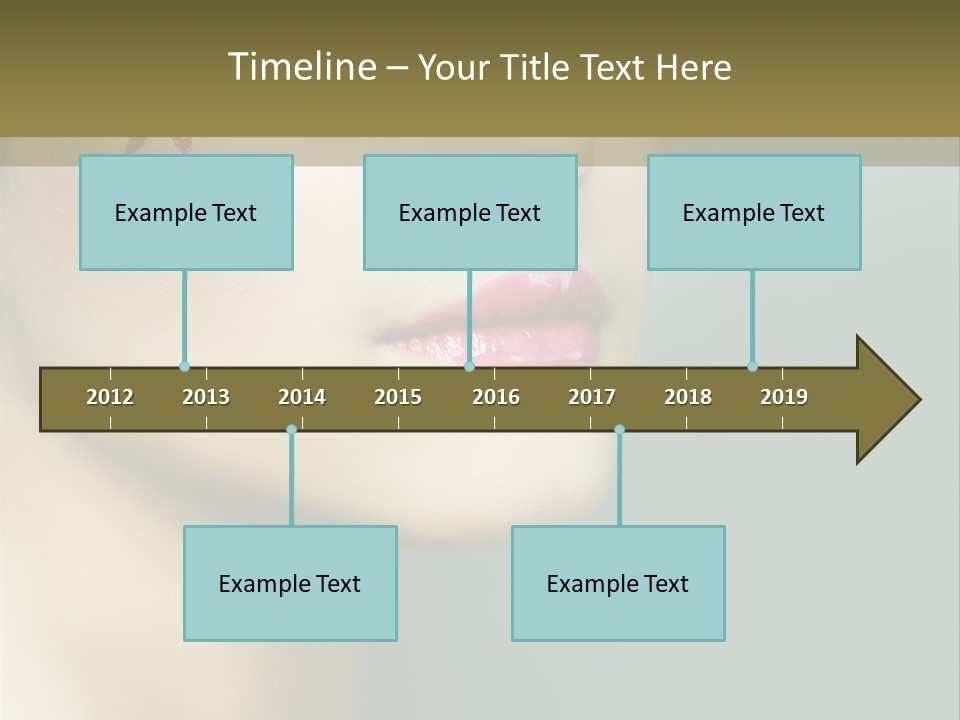 Timeline – Your Title Text Here

Example Text

Example Text

Example Text

2012 2013 2014 2015 2016 2017 2018 2019

Example Text

Example Text